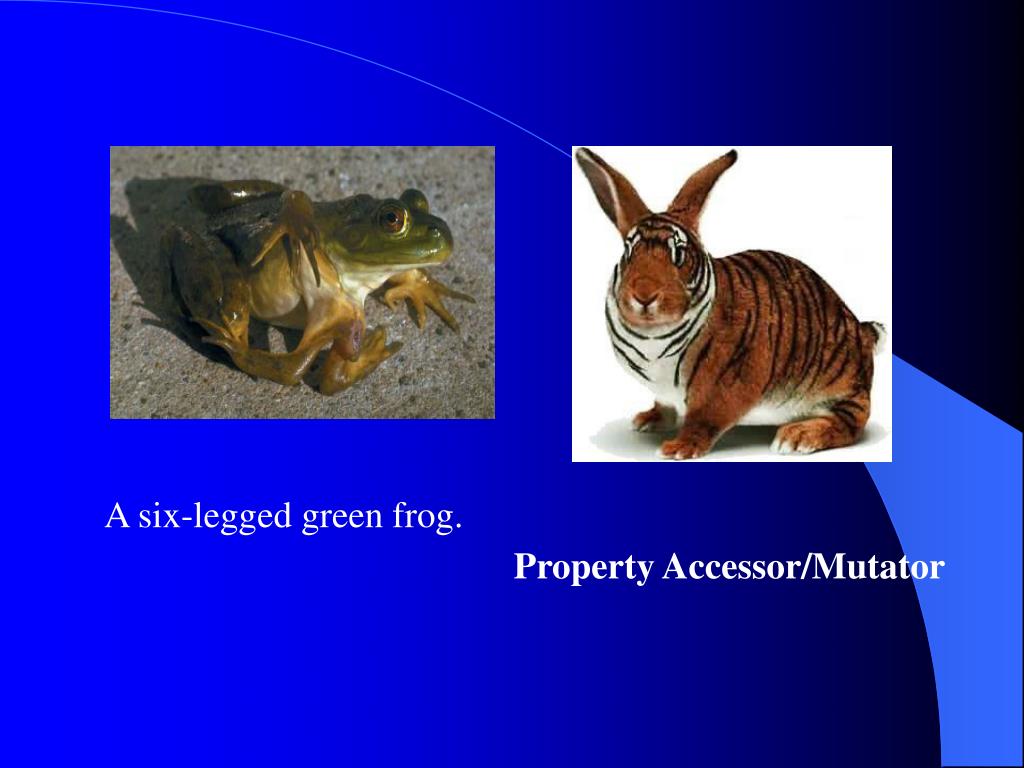 A six-legged green frog.

Property Accessor/Mutator